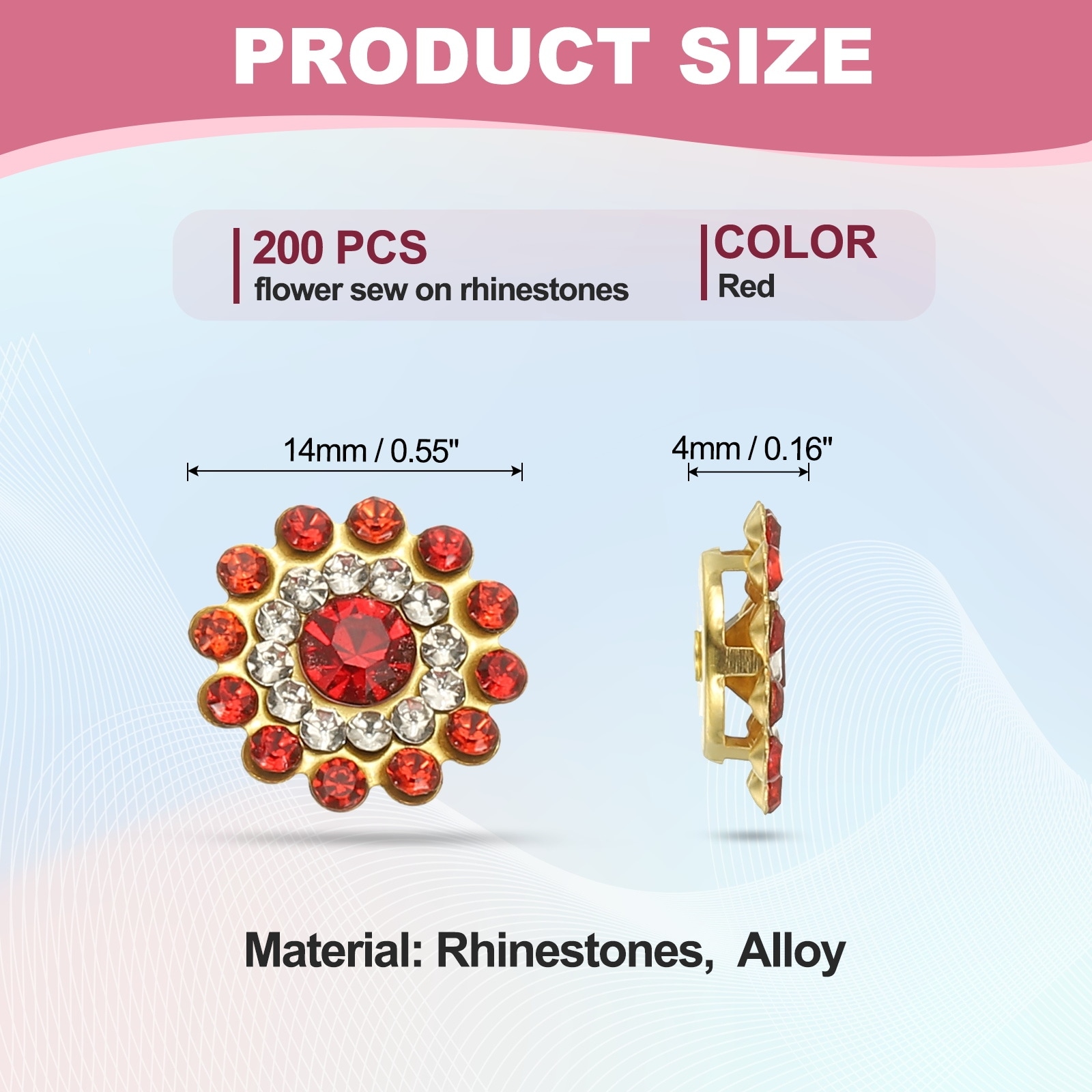 PRODUCT SIZE

200 PCS
flower sew on rhinestones

COLOR
Red

14mm / 0.55"

4mm / 0.16"

Material: Rhinestones, Alloy